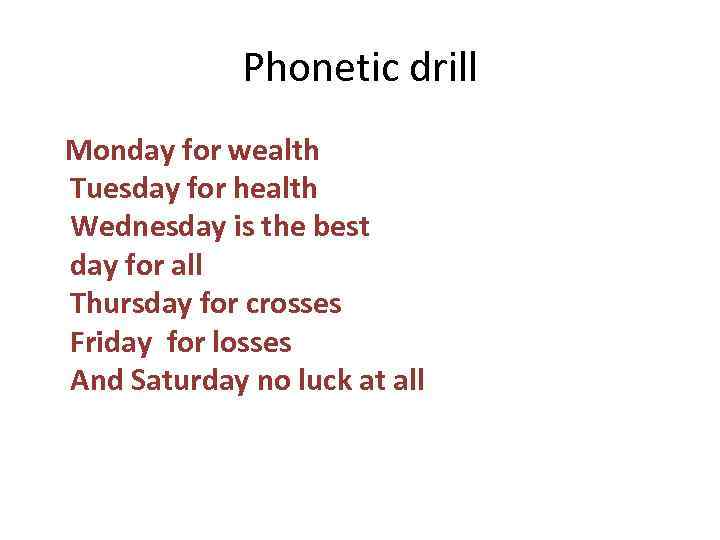 Phonetic drill

Monday for wealth
Tuesday for health
Wednesday is the best
day for all
Thursday for crosses
Friday for losses
And Saturday no luck at all